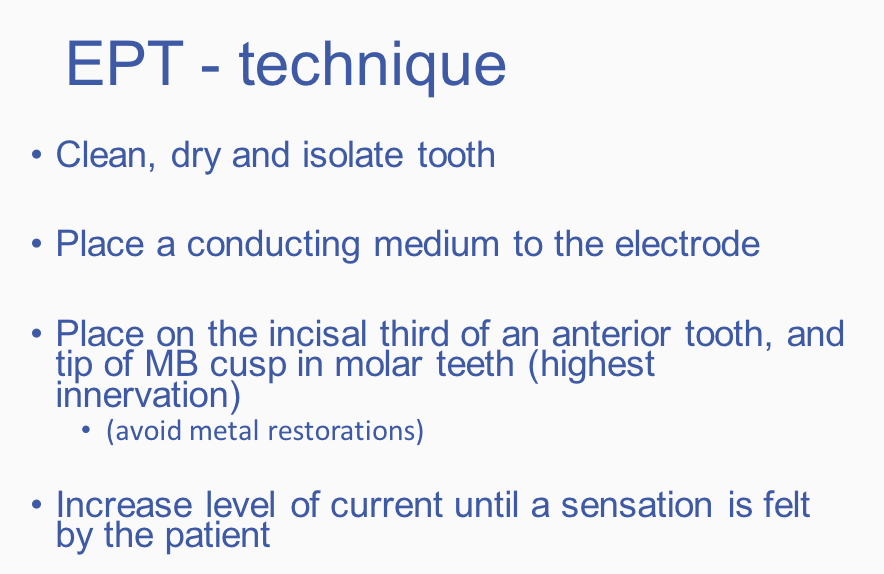 EPT - technique

• Clean, dry and isolate tooth

• Place a conducting medium to the electrode

• Place on the incisal third of an anterior tooth, and tip of MB cusp in molar teeth (highest innervation)
  • (avoid metal restorations)

• Increase level of current until a sensation is felt by the patient